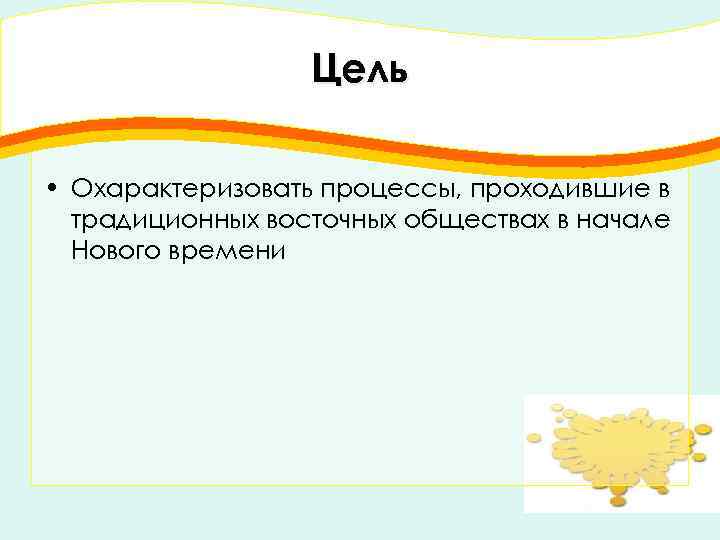 Цель

• Охарактеризовать процессы, проходившие в традиционных восточных обществах в начале Нового времени